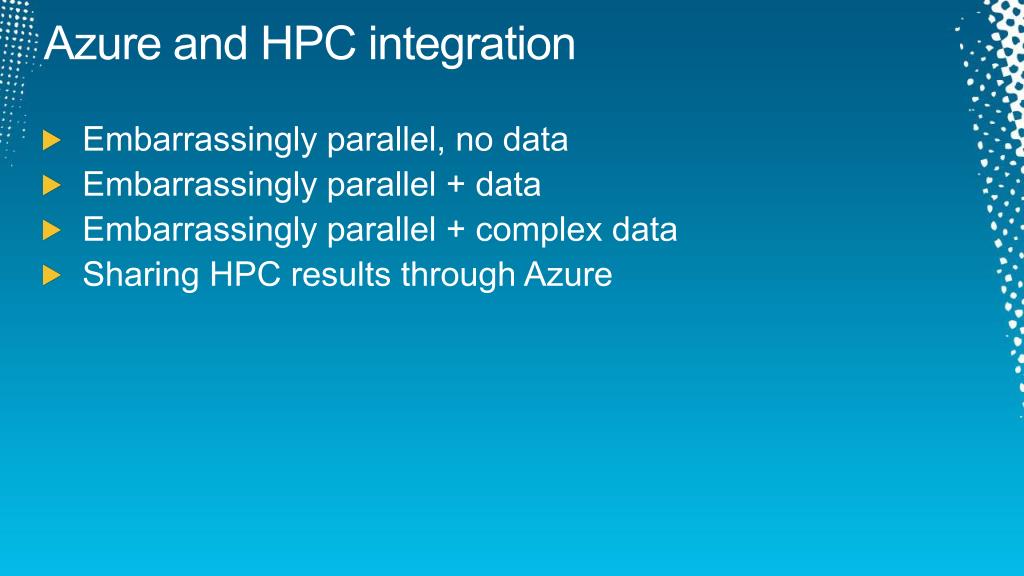 Azure and HPC integration

Embarrassingly parallel, no data
Embarrassingly parallel + data
Embarrassingly parallel + complex data
Sharing HPC results through Azure